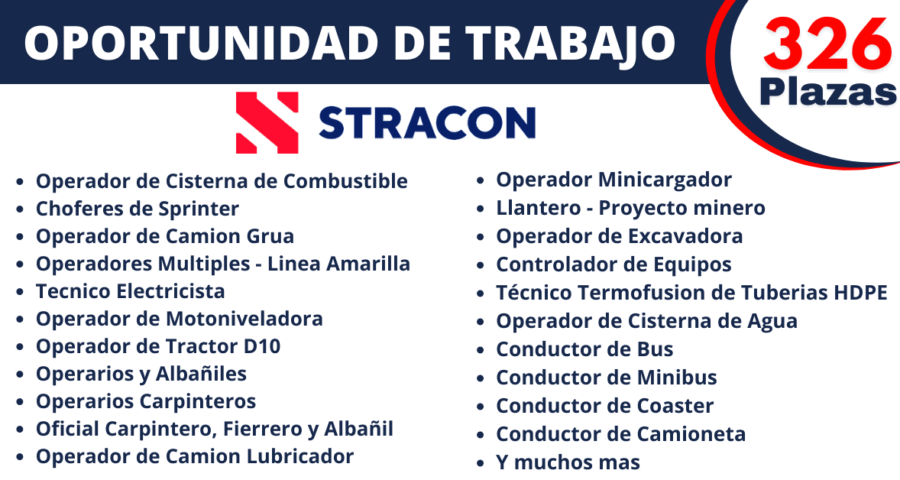 OPORTUNIDAD DE TRABAJO

326 Plazas

STRACON

- Operador de Cisterna de Combustible
- Choferes de Sprinter
- Operador de Camion Grua
- Operadores Multiples - Linea Amarilla
- Tecnico Electricista
- Operador de Motoniveladora
- Operador de Tractor D10
- Operarios y Albañiles
- Operarios Carpinteros
- Oficial Carpintero, Fierrero y Albañil
- Operador de Camion Lubricador

- Operador Minicargador
- Llantero - Proyecto minero
- Operador de Excavadora
- Controlador de Equipos
- Técnico Termofusion de Tuberias HDPE
- Operador de Cisterna de Agua
- Conductor de Bus
- Conductor de Minibus
- Conductor de Coaster
- Conductor de Camioneta
- Y muchos mas